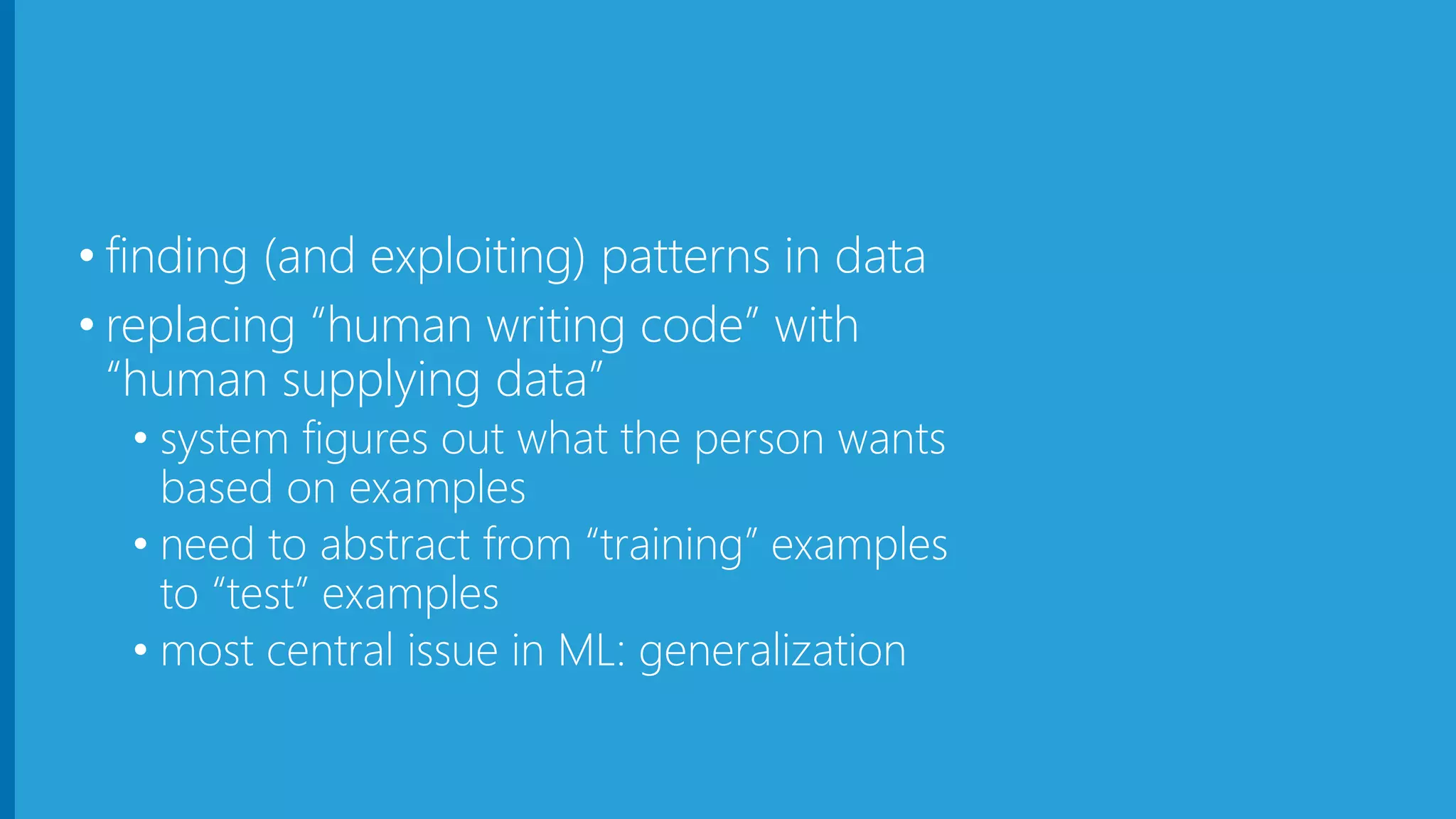 • finding (and exploiting) patterns in data
• replacing “human writing code” with “human supplying data”
  • system figures out what the person wants based on examples
  • need to abstract from “training” examples to “test” examples
  • most central issue in ML: generalization